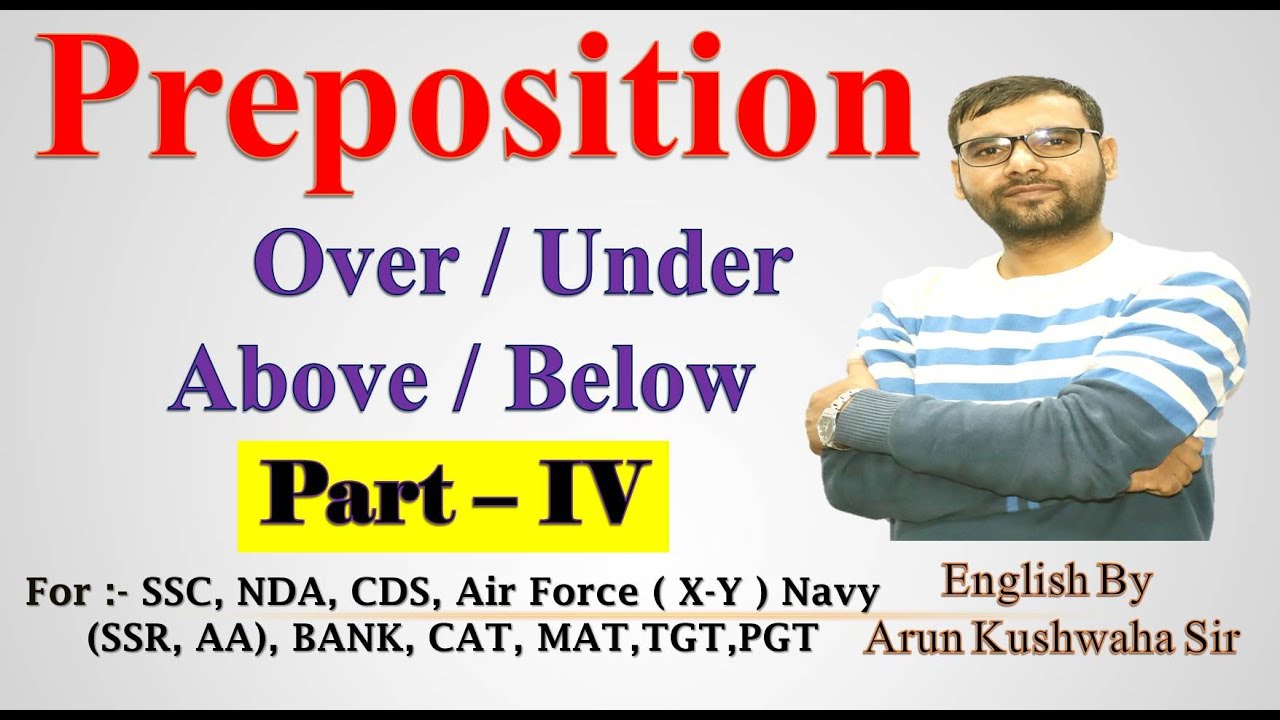 Preposition

Over / Under
Above / Below

Part – IV

For :- SSC, NDA, CDS, Air Force ( X-Y ) Navy (SSR, AA), BANK, CAT, MAT,TGT,PGT

English By
Arun Kushwaha Sir